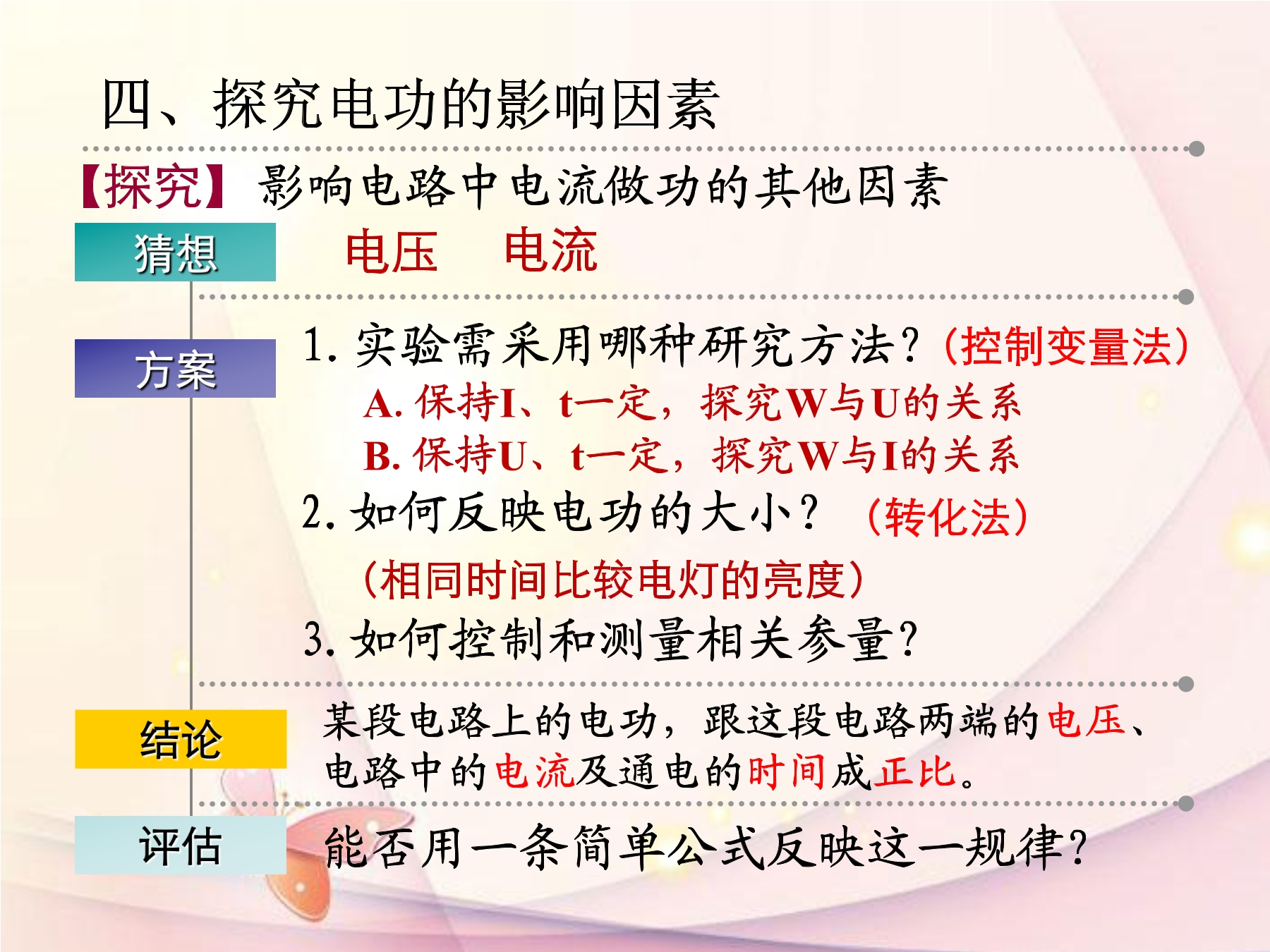 四、探究电功的影响因素

【探究】影响电路中电流做功的其他因素

猜想

电压　电流

方案

1. 实验需采用哪种研究方法？（控制变量法）

A. 保持I、t一定，探究W与U的关系

B. 保持U、t一定，探究W与I的关系

2. 如何反映电功的大小？（转化法）

（相同时间比较电灯的亮度）

3. 如何控制和测量相关参量？

结论

某段电路上的电功，跟这段电路两端的电压、电路中的电流及通电的时间成正比。

评估

能否用一条简单公式反映这一规律？